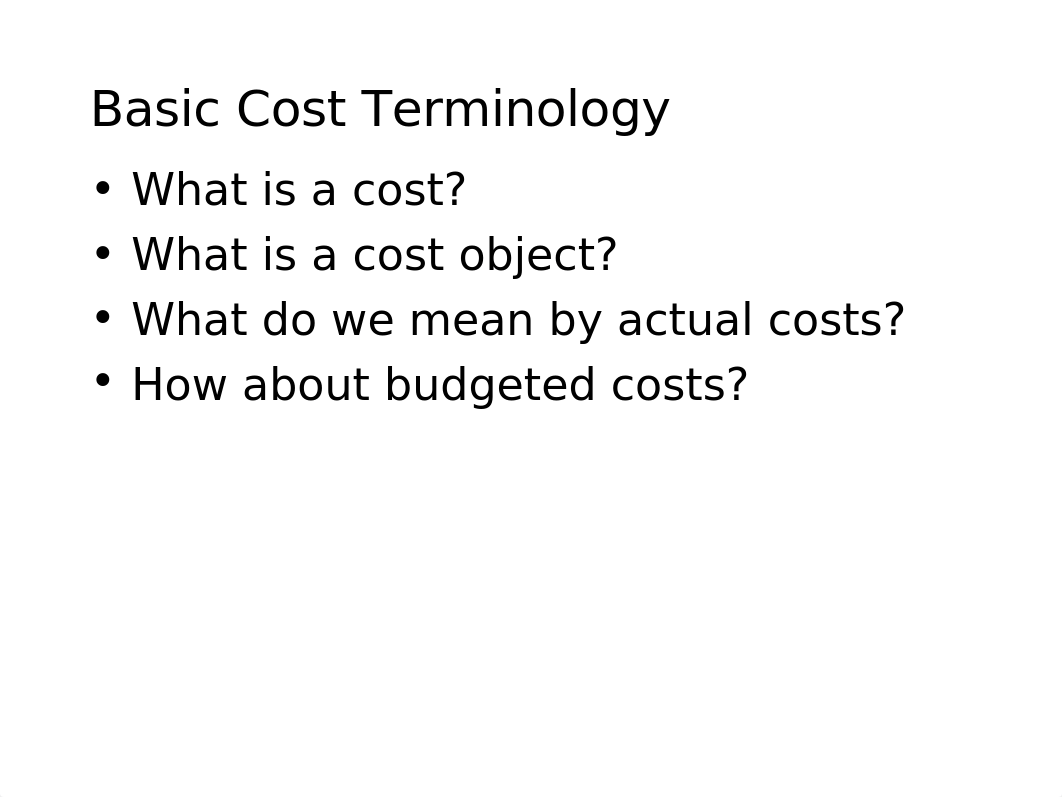 Basic Cost Terminology

• What is a cost?
• What is a cost object?
• What do we mean by actual costs?
• How about budgeted costs?